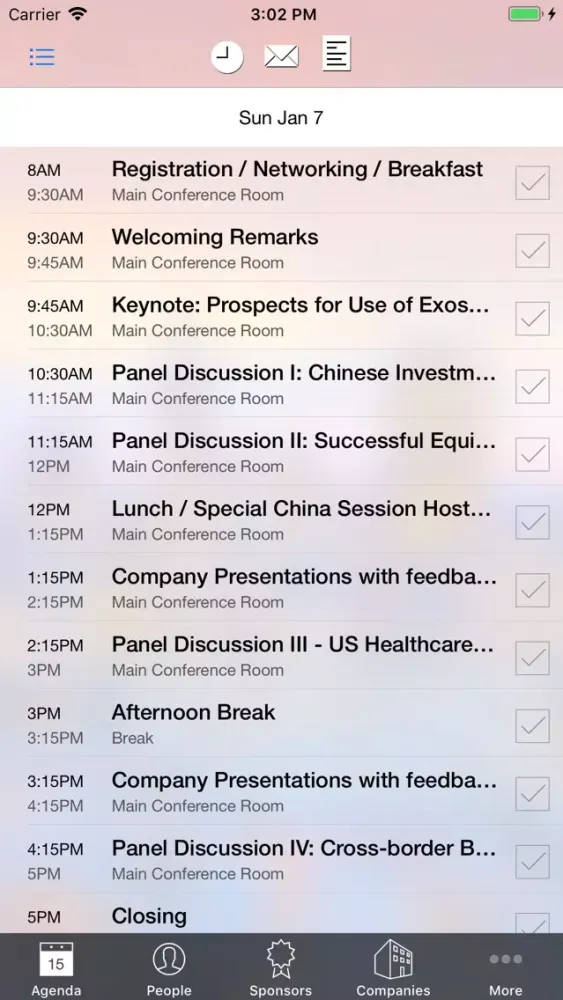 Carrier 3:02 PM

Sun Jan 7

8AM 9:30AM Registration / Networking / Breakfast
Main Conference Room

9:30AM 9:45AM Welcoming Remarks
Main Conference Room

9:45AM 10:30AM Keynote: Prospects for Use of Exos...
Main Conference Room

10:30AM 11:15AM Panel Discussion I: Chinese Investm...
Main Conference Room

11:15AM 12PM Panel Discussion II: Successful Equi...
Main Conference Room

12PM 1:15PM Lunch / Special China Session Host...
Main Conference Room

1:15PM 2:15PM Company Presentations with feedba...
Main Conference Room

2:15PM 3PM Panel Discussion III - US Healthcare...
Main Conference Room

3PM 3:15PM Afternoon Break
Break

3:15PM 4:15PM Company Presentations with feedba...
Main Conference Room

4:15PM 5PM Panel Discussion IV: Cross-border B...
Main Conference Room

5PM Closing

15
Agenda People Sponsors Companies More